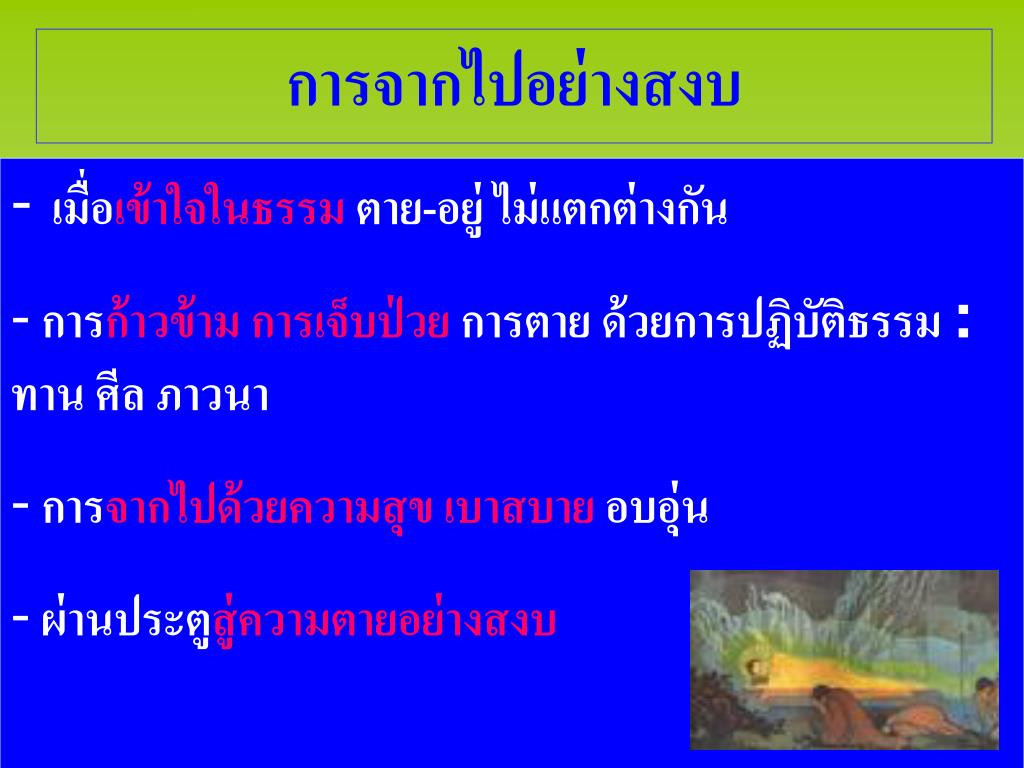 การจากไปอย่างสงบ

- เมื่อเข้าใจในธรรม ตาย-อยู่ ไม่แตกต่างกัน

- การก้าวข้าม การเจ็บป่วย การตาย ด้วยการปฏิบัติธรรม : ทาน ศีล ภาวนา

- การจากไปด้วยความสุข เบาสบาย อบอุ่น

- ผ่านประตูสู่ความตายอย่างสงบ